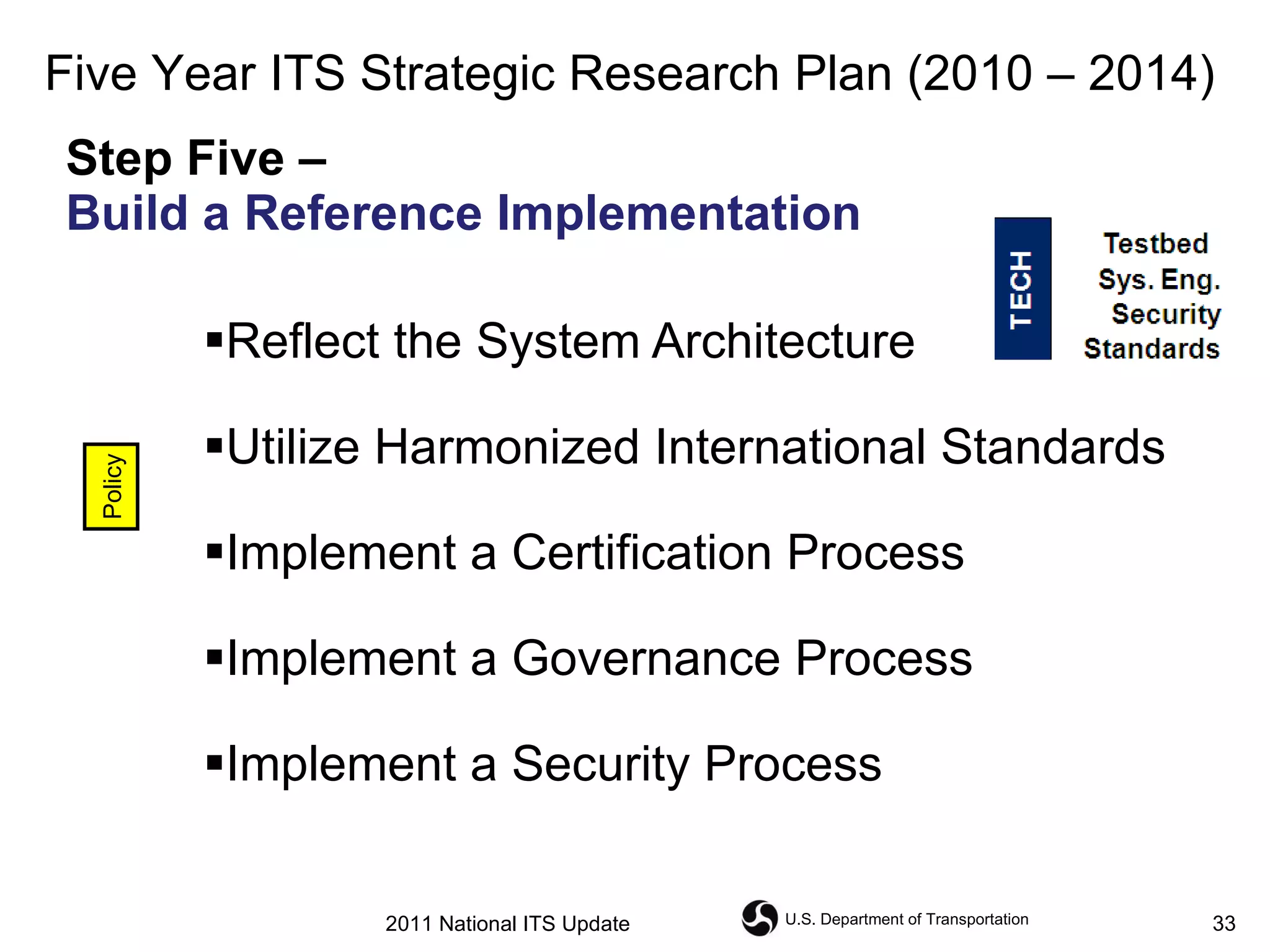 Five Year ITS Strategic Research Plan (2010 – 2014)

Step Five –
Build a Reference Implementation

TECH

Testbed
Sys. Eng.
Security
Standards

▪Reflect the System Architecture

Policy

▪Utilize Harmonized International Standards

▪Implement a Certification Process

▪Implement a Governance Process

▪Implement a Security Process

2011 National ITS Update

U.S. Department of Transportation

33